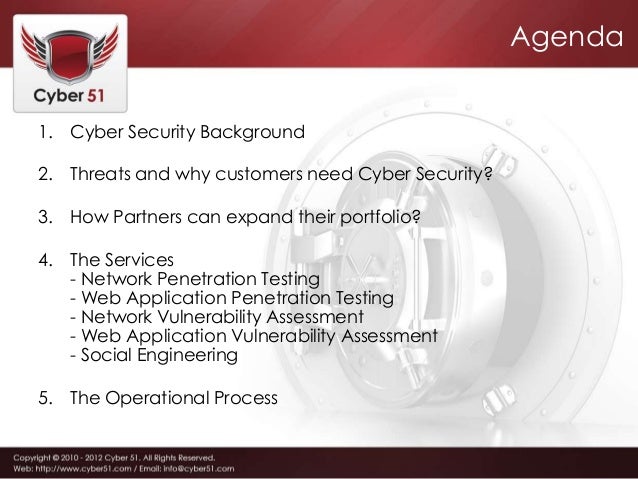 Cyber 51

Agenda

1. Cyber Security Background

2. Threats and why customers need Cyber Security?

3. How Partners can expand their portfolio?

4. The Services
- Network Penetration Testing
- Web Application Penetration Testing
- Network Vulnerability Assessment
- Web Application Vulnerability Assessment
- Social Engineering

5. The Operational Process

Copyright © 2010 - 2012 Cyber 51. All Rights Reserved.
Web: http://www.cyber51.com / Email: info@cyber51.com